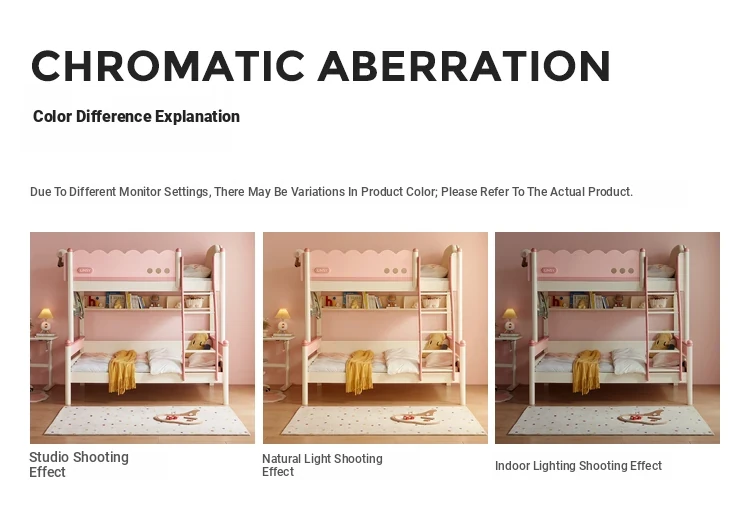 CHROMATIC ABERRATION

Color Difference Explanation

Due To Different Monitor Settings, There May Be Variations In Product Color; Please Refer To The Actual Product.

Studio Shooting Effect

Natural Light Shooting Effect

Indoor Lighting Shooting Effect